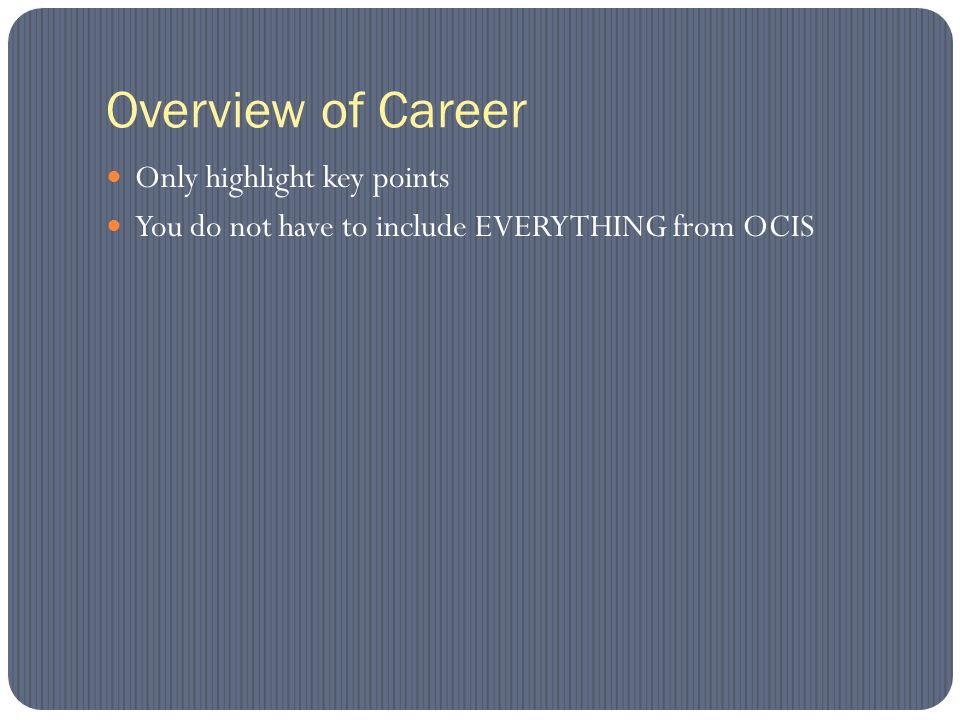 Overview of Career

Only highlight key points

You do not have to include EVERYTHING from OCIS